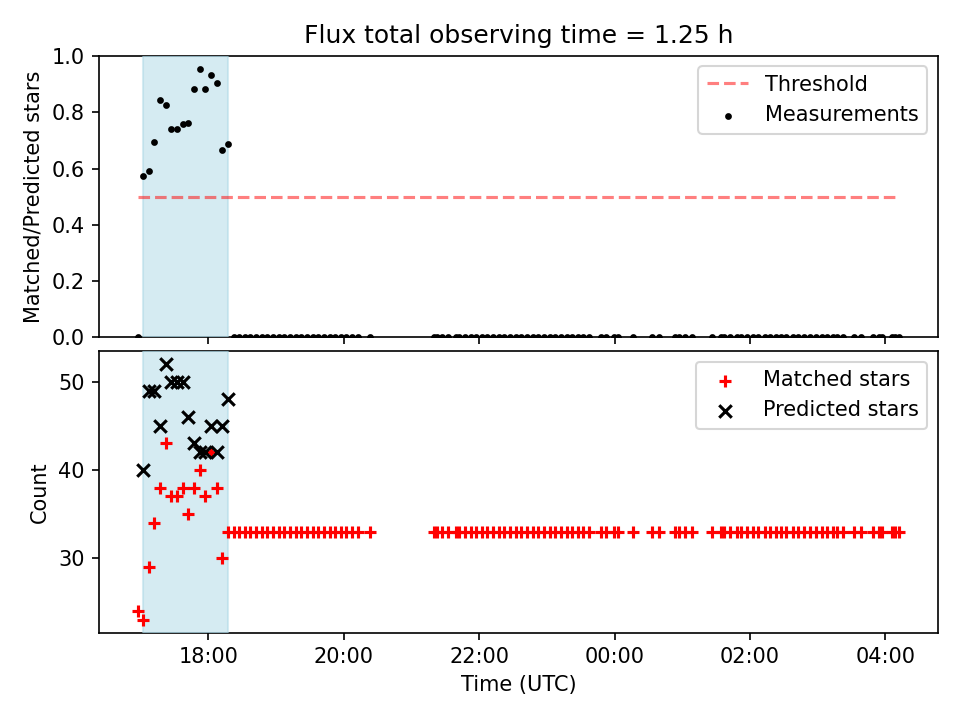 Flux total observing time = 1.25 h

Matched/Predicted stars

1.0
0.8
0.6
0.4
0.2
0.0

Threshold
Measurements

Count

50
40
30

Matched stars
Predicted stars

18:00
20:00
22:00
00:00
02:00
04:00

Time (UTC)